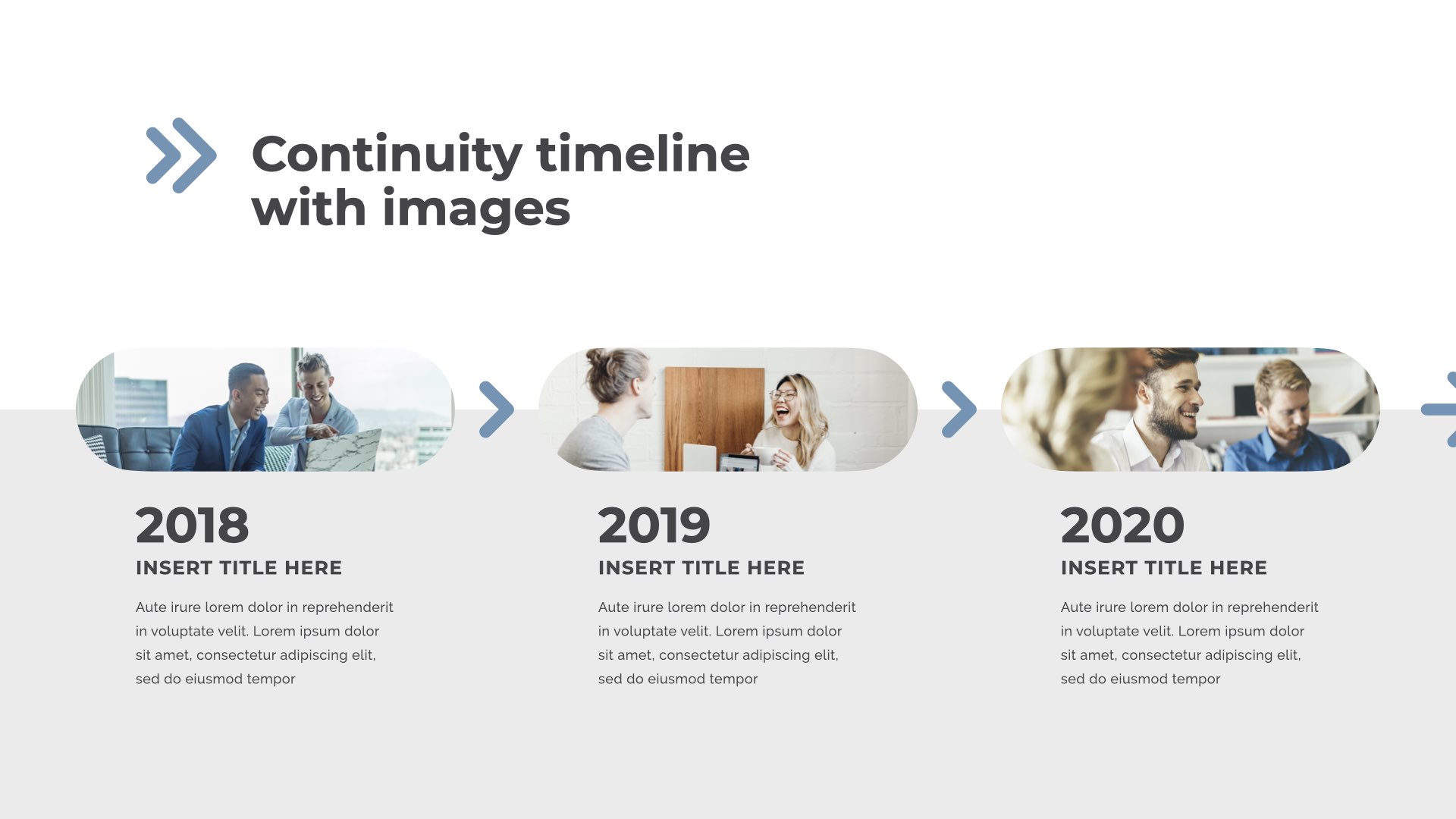 Continuity timeline with images

2018
INSERT TITLE HERE
Aute irure lorem dolor in reprehenderit in voluptate velit. Lorem ipsum dolor sit amet, consectetur adipiscing elit, sed do eiusmod tempor

2019
INSERT TITLE HERE
Aute irure lorem dolor in reprehenderit in voluptate velit. Lorem ipsum dolor sit amet, consectetur adipiscing elit, sed do eiusmod tempor

2020
INSERT TITLE HERE
Aute irure lorem dolor in reprehenderit in voluptate velit. Lorem ipsum dolor sit amet, consectetur adipiscing elit, sed do eiusmod tempor